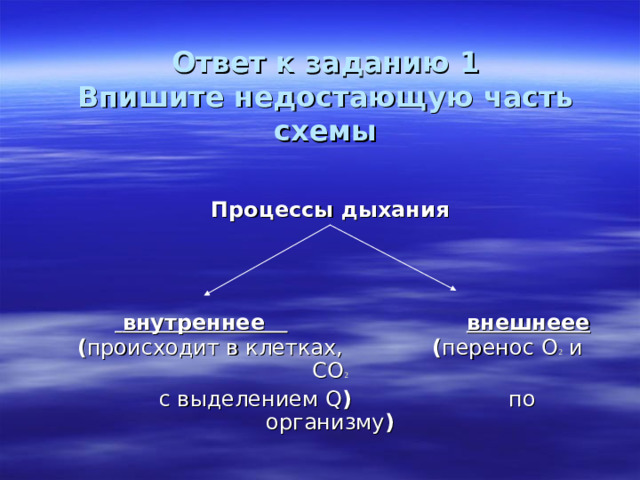 Ответ к заданию 1
Впишите недостающую часть схемы

Процессы дыхания

внутреннее
(происходит в клетках, с выделением Q)

внешнеее
(перенос $O_2$ и $CO_2$ по организму)